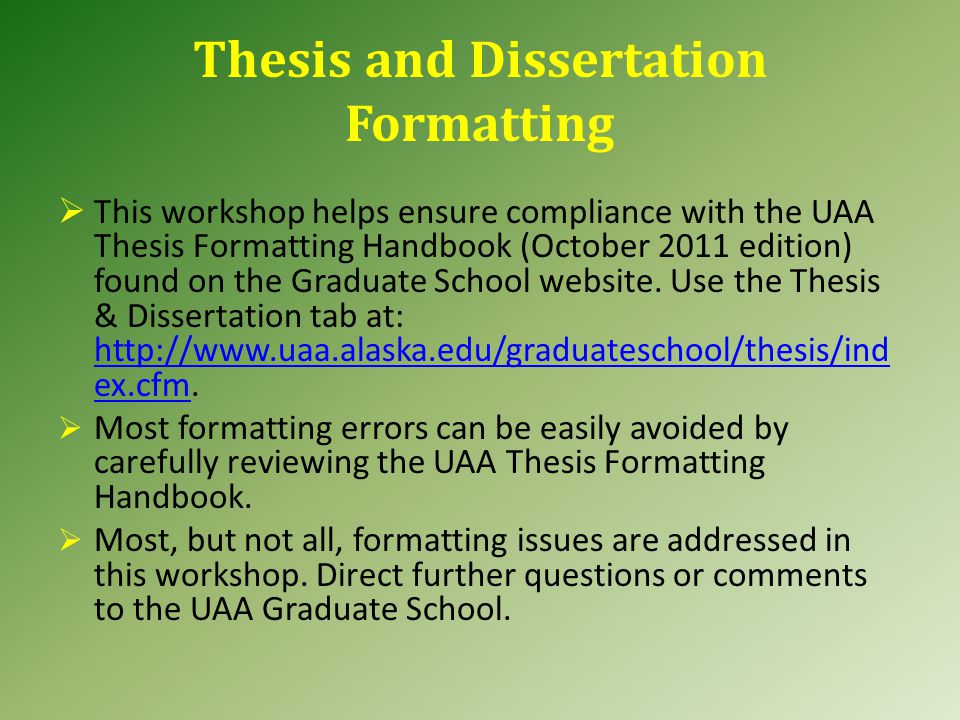 Thesis and Dissertation Formatting

➢ This workshop helps ensure compliance with the UAA Thesis Formatting Handbook (October 2011 edition) found on the Graduate School website. Use the Thesis & Dissertation tab at: http://www.uaa.alaska.edu/graduateschool/thesis/index.cfm.

➢ Most formatting errors can be easily avoided by carefully reviewing the UAA Thesis Formatting Handbook.

➢ Most, but not all, formatting issues are addressed in this workshop. Direct further questions or comments to the UAA Graduate School.